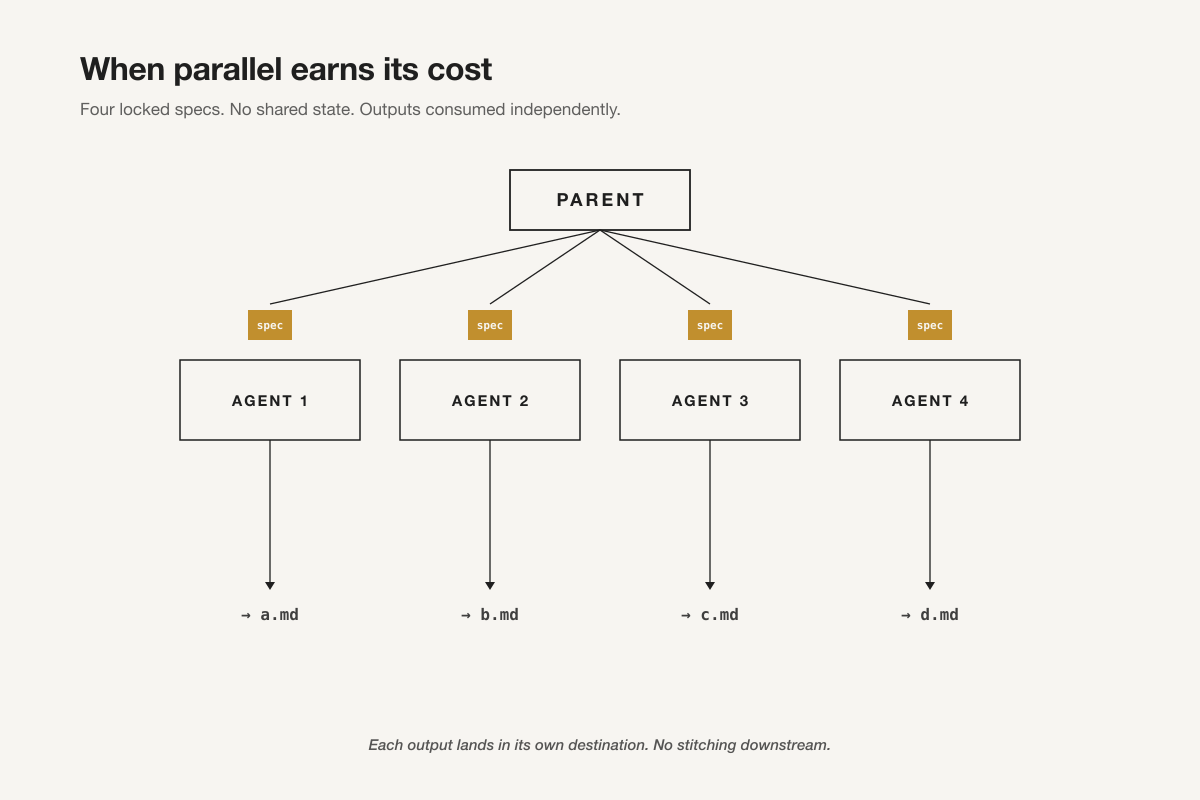 When parallel earns its cost

Four locked specs. No shared state. Outputs consumed independently.

PARENT

spec
spec
spec
spec

AGENT 1
AGENT 2
AGENT 3
AGENT 4

→ a.md
→ b.md
→ c.md
→ d.md

Each output lands in its own destination. No stitching downstream.